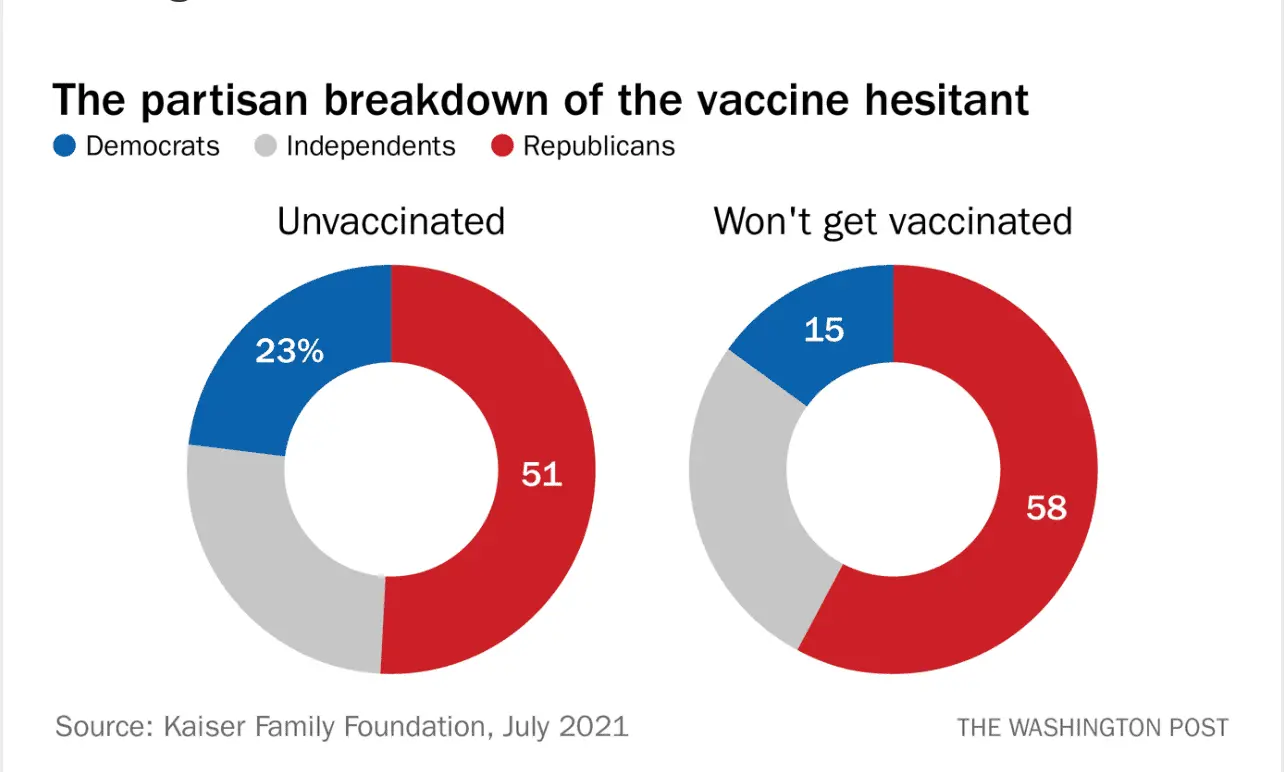 The partisan breakdown of the vaccine hesitant

Democrats Independents Republicans

Unvaccinated

23%

51

Won't get vaccinated

15

58

Source: Kaiser Family Foundation, July 2021

THE WASHINGTON POST